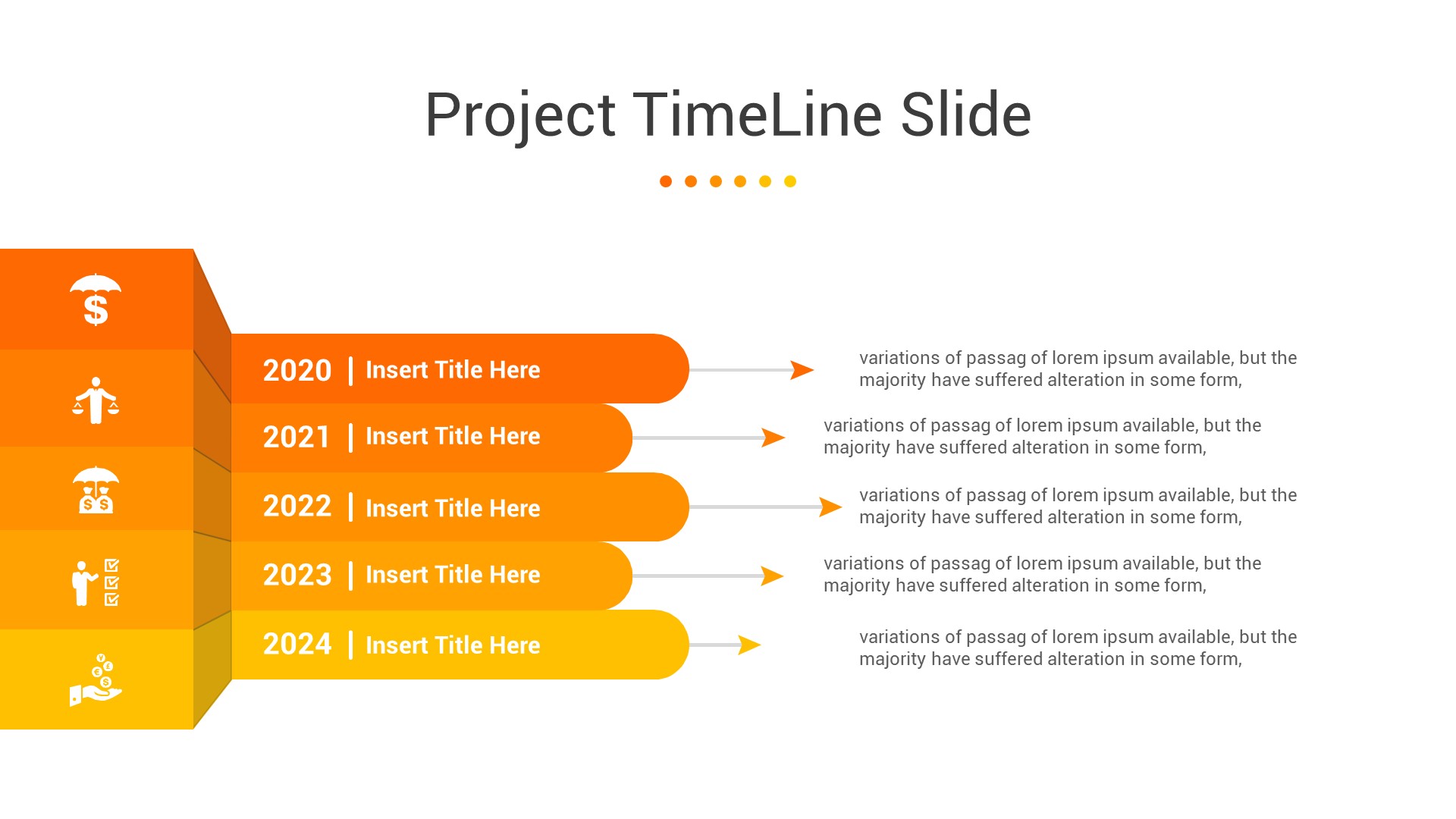 Project TimeLine Slide

2020 | Insert Title Here

variations of passag of lorem ipsum available, but the majority have suffered alteration in some form,

2021 | Insert Title Here

variations of passag of lorem ipsum available, but the majority have suffered alteration in some form,

2022 | Insert Title Here

variations of passag of lorem ipsum available, but the majority have suffered alteration in some form,

2023 | Insert Title Here

variations of passag of lorem ipsum available, but the majority have suffered alteration in some form,

2024 | Insert Title Here

variations of passag of lorem ipsum available, but the majority have suffered alteration in some form,